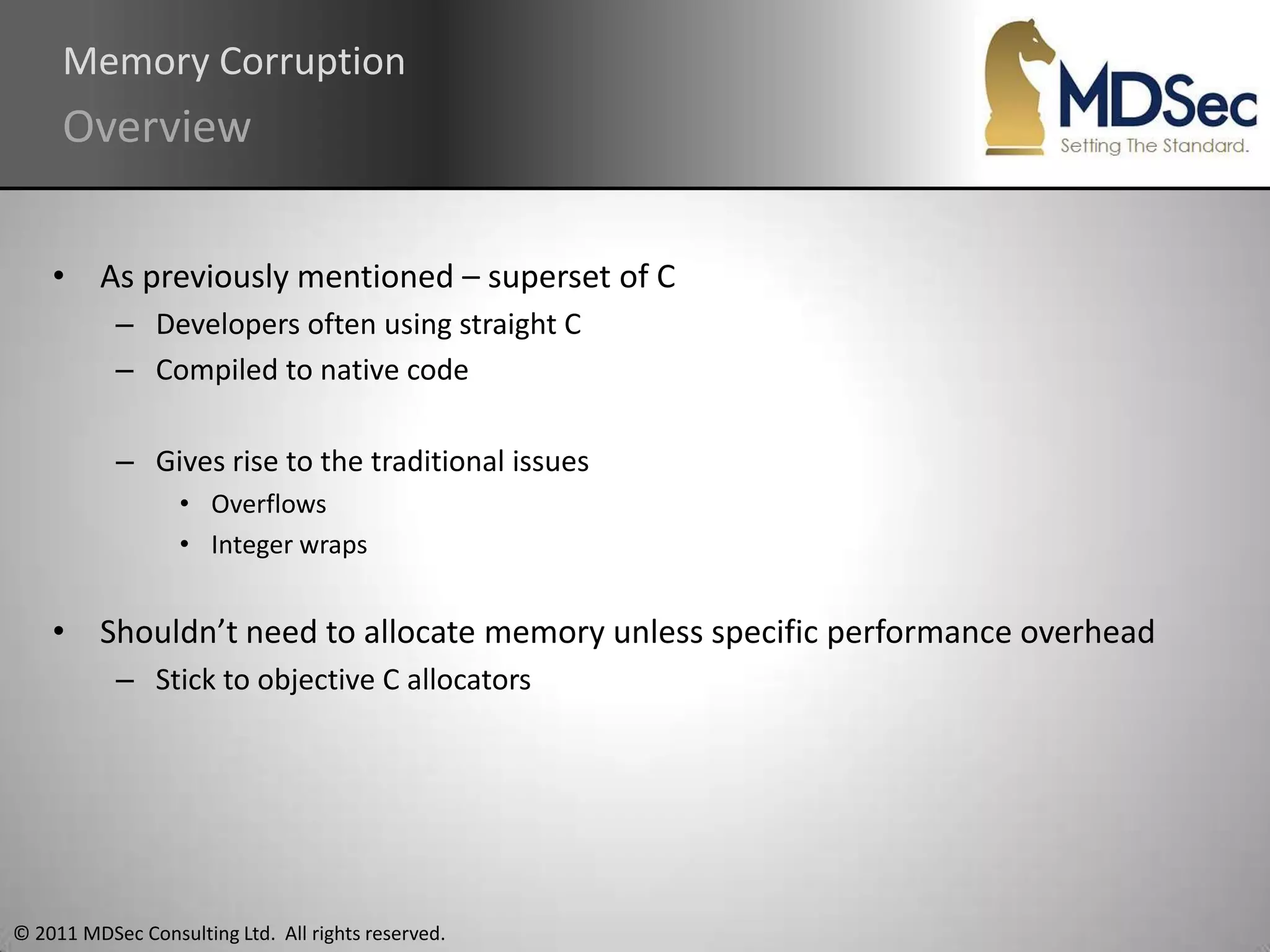 Memory Corruption
Overview

MDSec
Setting The Standard.

• As previously mentioned – superset of C
– Developers often using straight C
– Compiled to native code

– Gives rise to the traditional issues
• Overflows
• Integer wraps

• Shouldn't need to allocate memory unless specific performance overhead
– Stick to objective C allocators

© 2011 MDSec Consulting Ltd. All rights reserved.